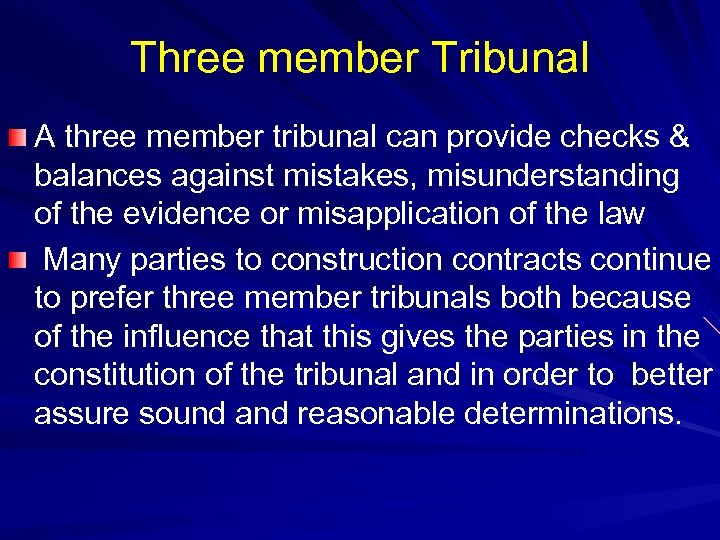 Three member Tribunal

A three member tribunal can provide checks & balances against mistakes, misunderstanding of the evidence or misapplication of the law

Many parties to construction contracts continue to prefer three member tribunals both because of the influence that this gives the parties in the constitution of the tribunal and in order to better assure sound and reasonable determinations.